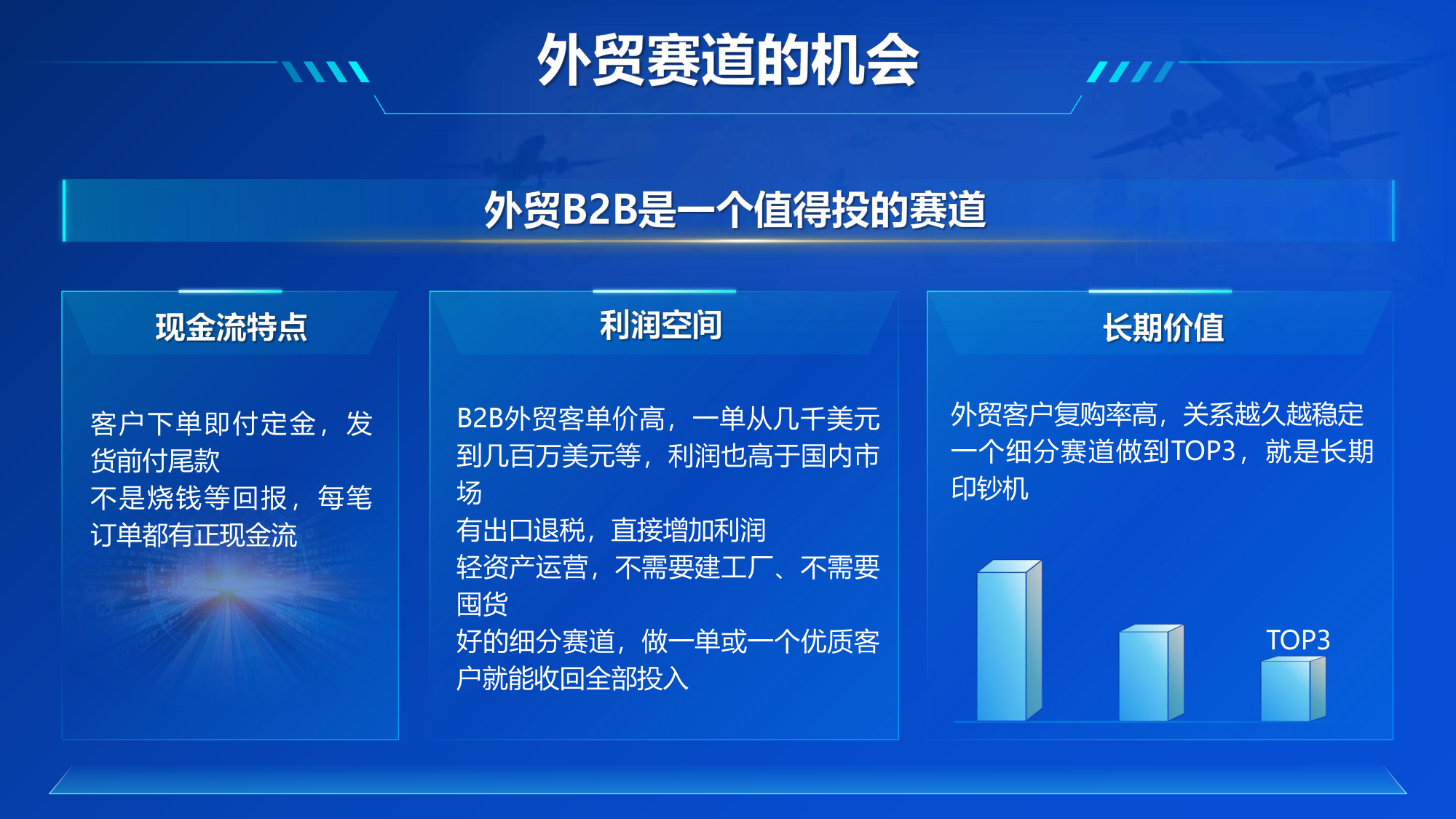 外贸赛道的机会

外贸B2B是一个值得投的赛道

现金流特点

客户下单即付定金，发货前付尾款
不是烧钱等回报，每笔订单都有正现金流

利润空间

B2B外贸客单价高，一单从几千美元到几百万美元等，利润也高于国内市场
有出口退税，直接增加利润
轻资产运营，不需要建工厂、不需要囤货
好的细分赛道，做一单或一个优质客户就能收回全部投入

长期价值

外贸客户复购率高，关系越久越稳定
一个细分赛道做到TOP3，就是长期印钞机

TOP3